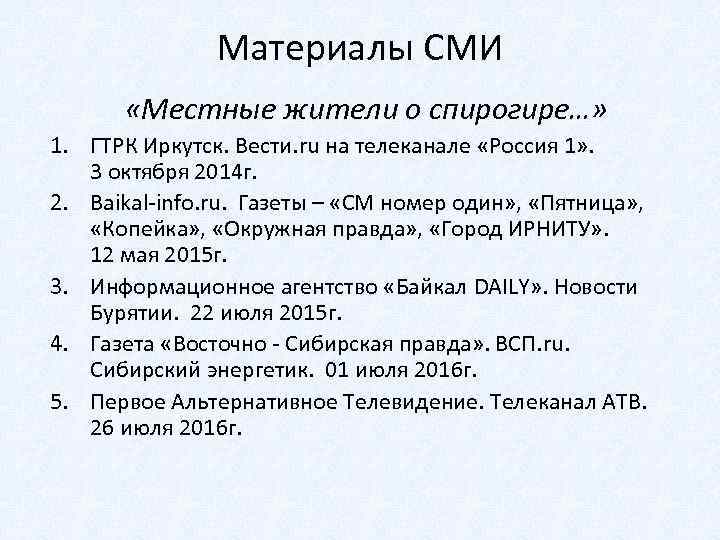 Материалы СМИ

«Местные жители о спирогире…»

1. ГТРК Иркутск. Вести.ru на телеканале «Россия 1». 3 октября 2014г.
2. Baikal-info.ru. Газеты – «СМ номер один», «Пятница», «Копейка», «Окружная правда», «Город ИРНИТУ». 12 мая 2015г.
3. Информационное агентство «Байкал DAILY». Новости Бурятии. 22 июля 2015г.
4. Газета «Восточно - Сибирская правда». ВСП.ru. Сибирский энергетик. 01 июля 2016г.
5. Первое Альтернативное Телевидение. Телеканал АТВ. 26 июля 2016г.